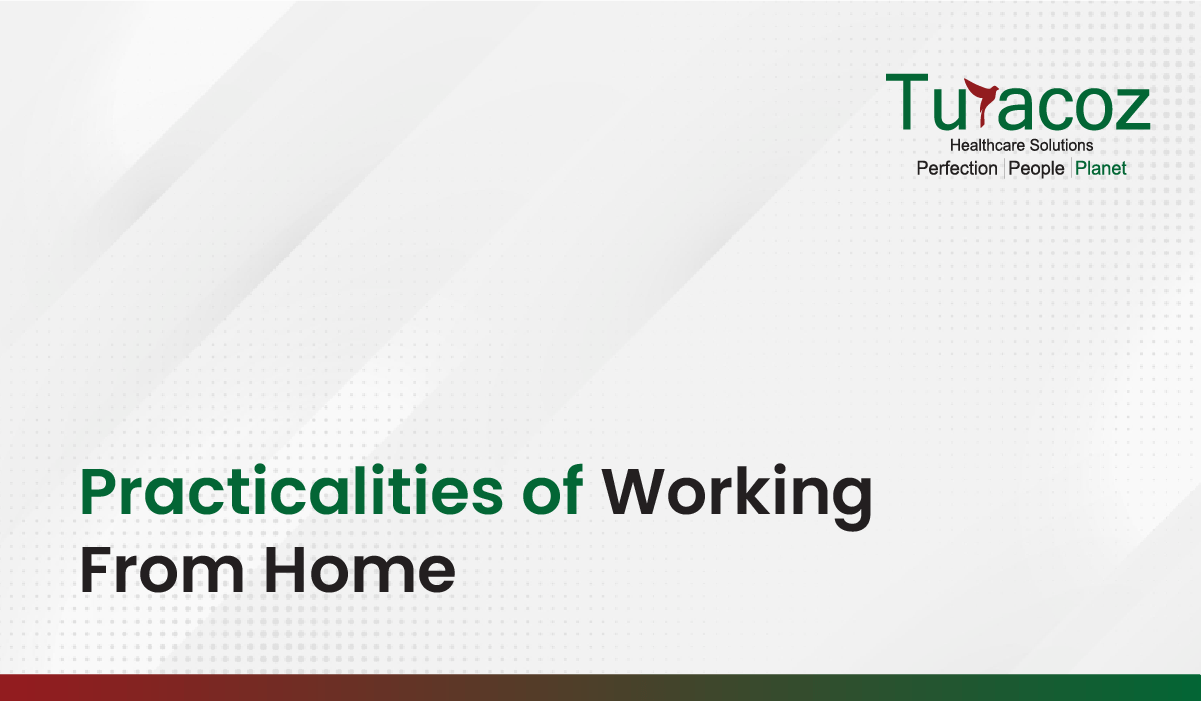 Turacoz
Healthcare Solutions
Perfection | People | Planet

Practicalities of Working From Home